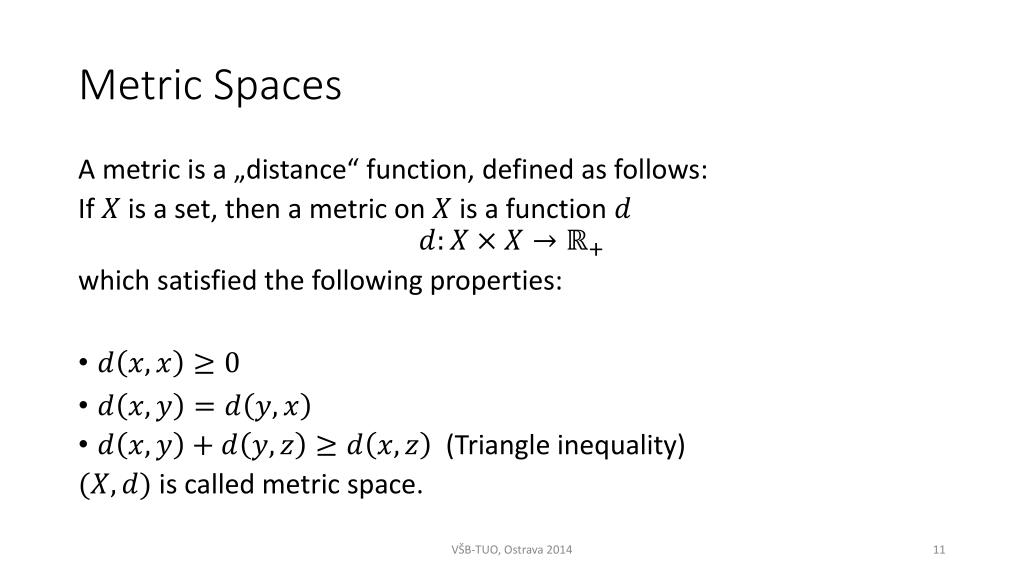 Metric Spaces

A metric is a „distance“ function, defined as follows:
If $X$ is a set, then a metric on $X$ is a function $d$
$d: X \times X \to \mathbb{R}_+$
which satisfied the following properties:

• $d(x, x) \geq 0$
• $d(x, y) = d(y, x)$
• $d(x, y) + d(y, z) \geq d(x, z)$ (Triangle inequality)
$(X, d)$ is called metric space.

VŠB-TUO, Ostrava 2014

11